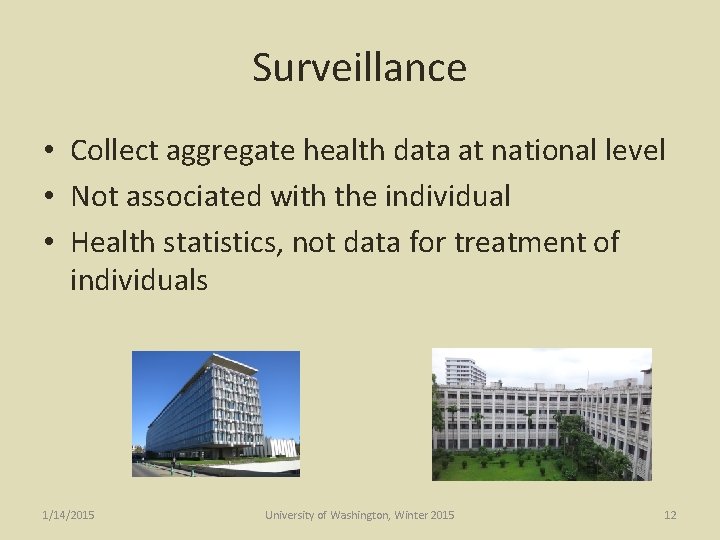 Surveillance

• Collect aggregate health data at national level
• Not associated with the individual
• Health statistics, not data for treatment of individuals

1/14/2015 University of Washington, Winter 2015 12